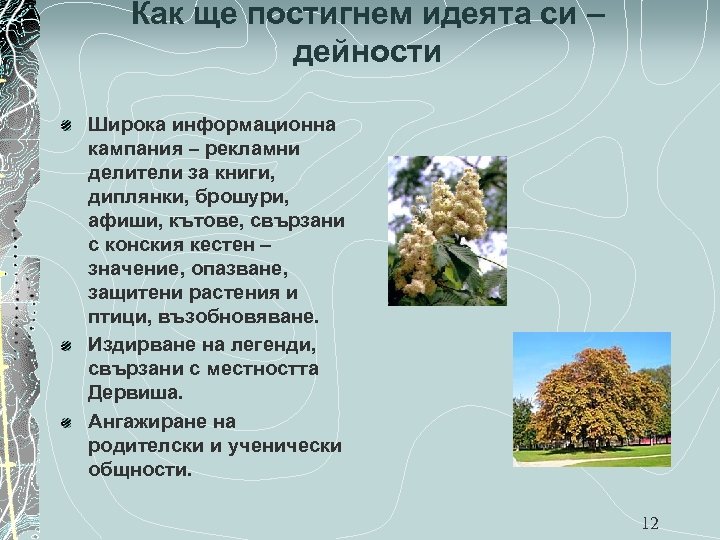 Как ще постигнем идеята си – дейности

Широка информационна кампания – рекламни делители за книги, диплянки, брошури, афиши, кътове, свързани с конския кестен – значение, опазване, защитени растения и птици, възобновяване.

Издирване на легенди, свързани с местността Дервиша.

Ангажиране на родителски и ученически общности.

12